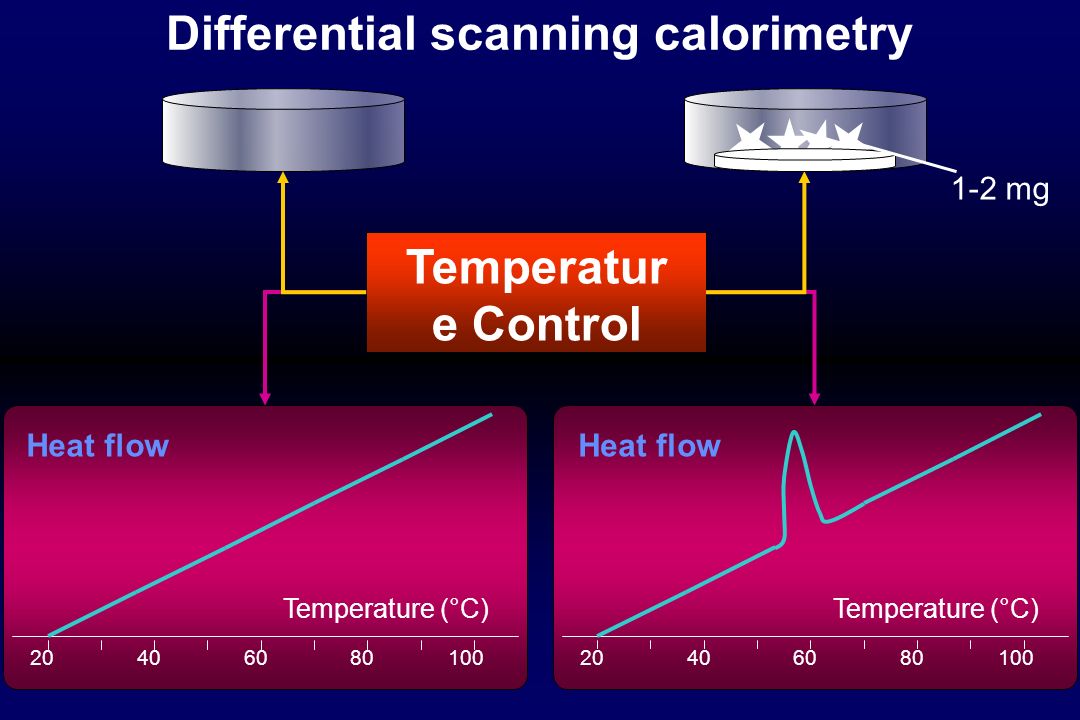 Differential scanning calorimetry

1-2 mg

Temperatur
e Control

Heat flow

Temperature (°C)

20 40 60 80 100

Heat flow

Temperature (°C)

20 40 60 80 100